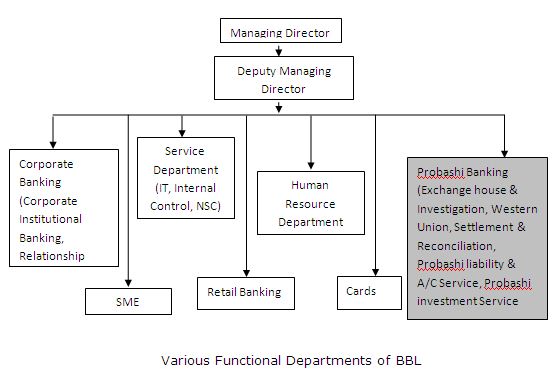 Managing Director

Deputy Managing Director

Corporate Banking (Corporate Institutional Banking, Relationship

SME

Service Department (IT, Internal Control, NSC)

Retail Banking

Human Resource Department

Cards

Probashi Banking (Exchange house & Investigation, Western Union, Settlement & Reconciliation, Probashi liability & A/C Service, Probashi investment Service

Various Functional Departments of BBL